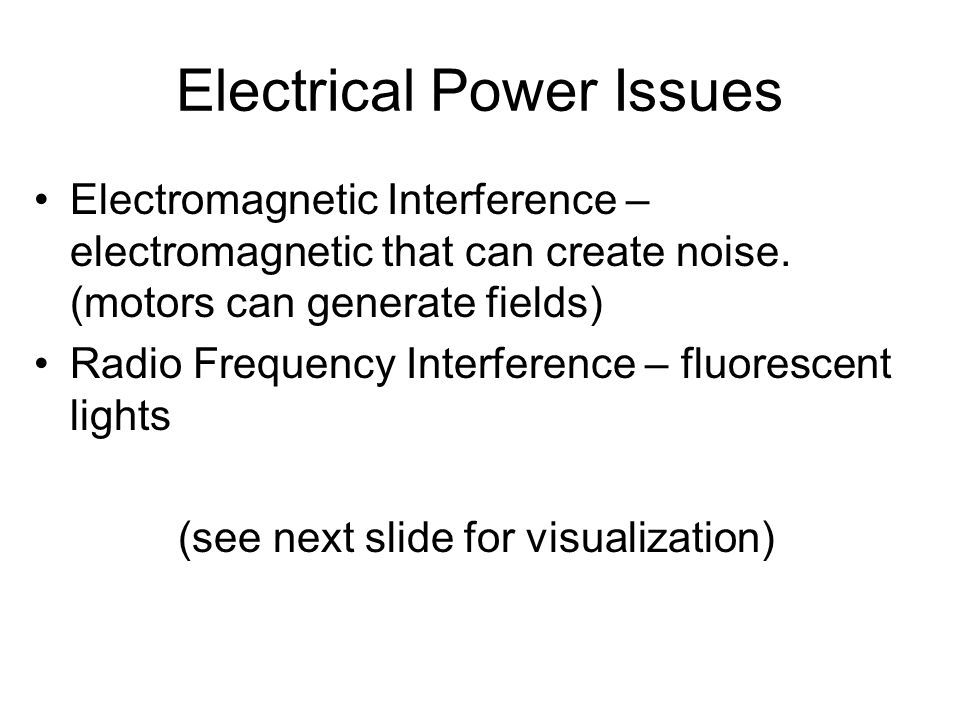 Electrical Power Issues

• Electromagnetic Interference – electromagnetic that can create noise. (motors can generate fields)
• Radio Frequency Interference – fluorescent lights

(see next slide for visualization)